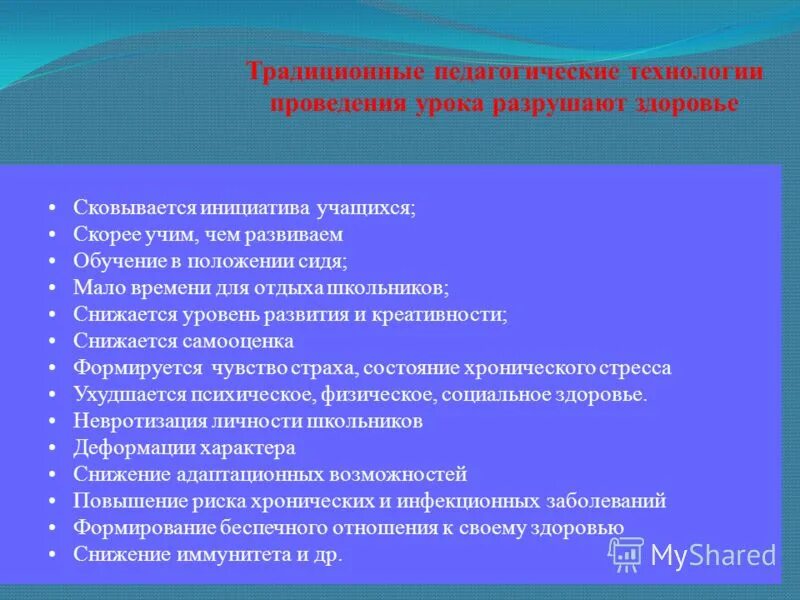 Традиционные педагогические технологии проведения урока разрушают здоровье

• Сковывается инициатива учащихся;
• Скорее учим, чем развиваем
• Обучение в положении сидя;
• Мало времени для отдыха школьников;
• Снижается уровень развития и креативности;
• Снижается самооценка
• Формируется чувство страха, состояние хронического стресса
• Ухудшается психическое, физическое, социальное здоровье.
• Невротизация личности школьников
• Деформации характера
• Снижение адаптационных возможностей
• Повышение риска хронических и инфекционных заболеваний
• Формирование беспечного отношения к своему здоровью
• Снижение иммунитета и др.

MyShared